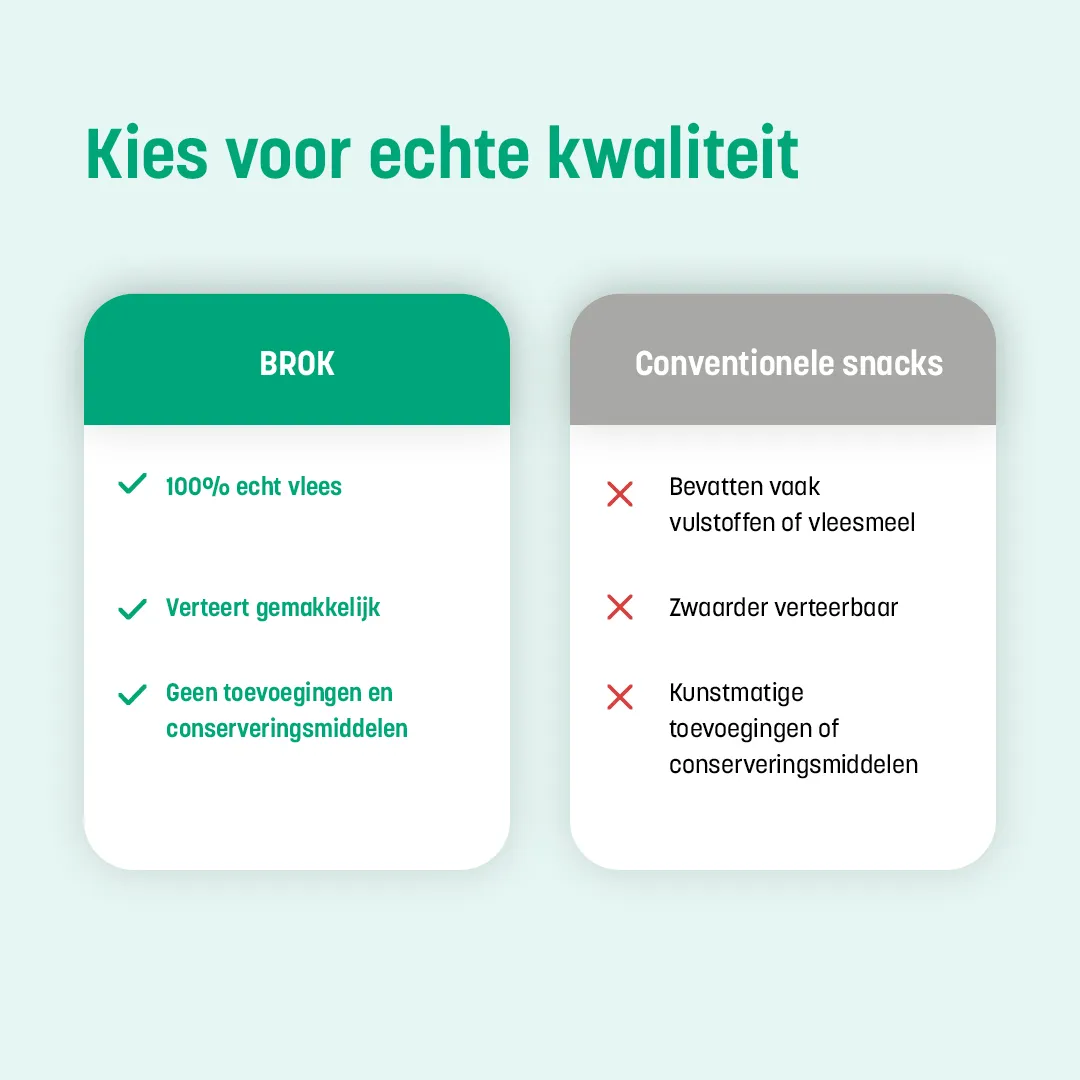 Kies voor echte kwaliteit

BROK

100% echt vlees

Verteert gemakkelijk

Geen toevoegingen en conserveringsmiddelen

Conventionele snacks

Bevatten vaak vulstoffen of vleesmeel

Zwaarder verteerbaar

Kunstmatige toevoegingen of conserveringsmiddelen